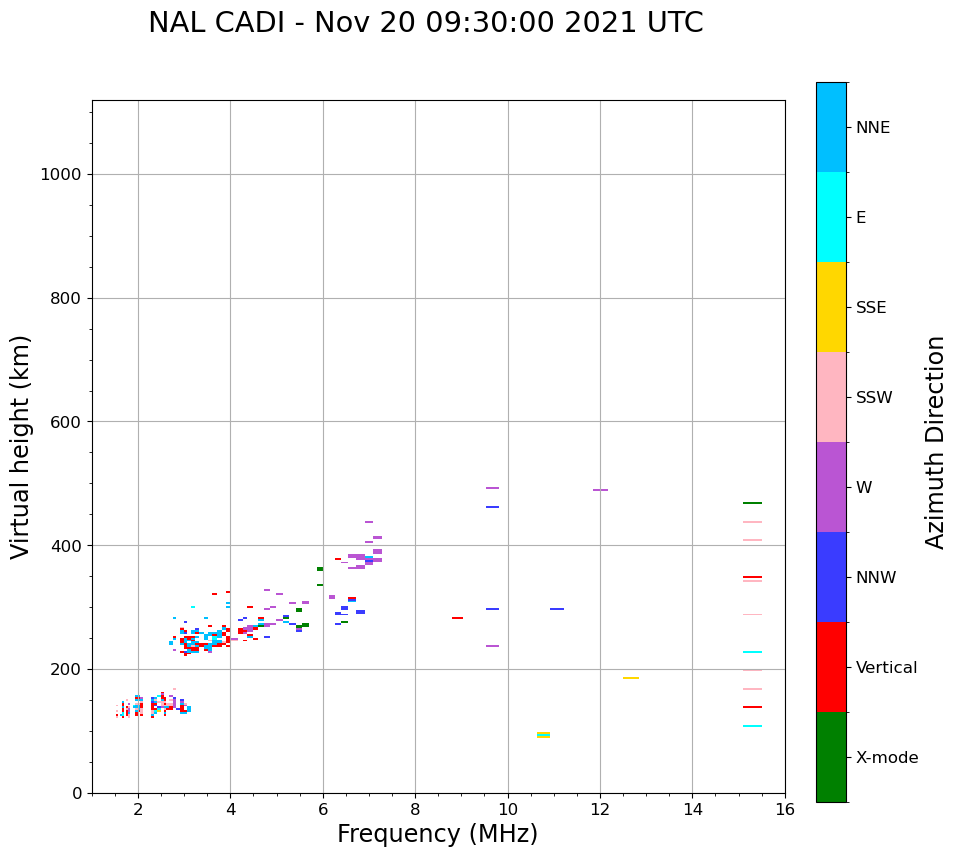 NAL CADI - Nov 20 09:30:00 2021 UTC

Virtual height (km)

1000
800
600
400
200
0

2
4
6
8
10
12
14
16

Frequency (MHz)

NNE
E
SSE
SSW
W
NNW
Vertical
X-mode

Azimuth Direction